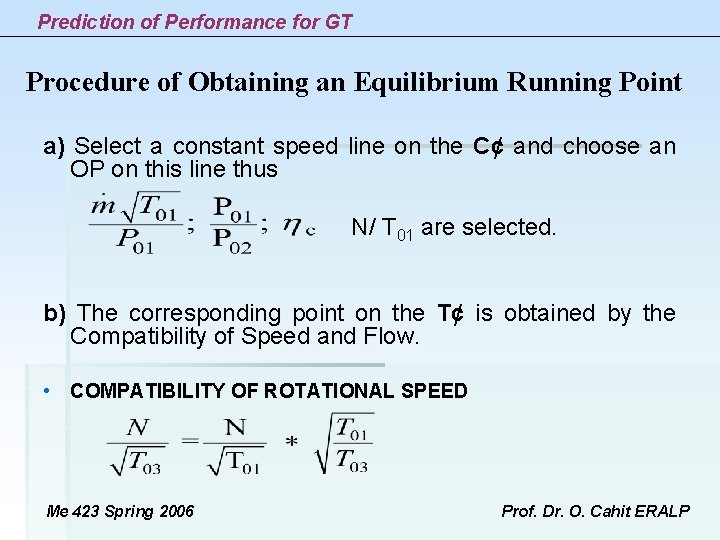 Prediction of Performance for GT

Procedure of Obtaining an Equilibrium Running Point

a) Select a constant speed line on the C¢ and choose an OP on this line thus

$\frac{\dot{m}\sqrt{T_{01}}}{P_{01}}$; $\frac{P_{01}}{P_{02}}$; $\eta_c$ N/ $T_{01}$ are selected.

b) The corresponding point on the T¢ is obtained by the Compatibility of Speed and Flow.

• COMPATIBILITY OF ROTATIONAL SPEED

$\frac{N}{\sqrt{T_{03}}} = \frac{N}{\sqrt{T_{01}}} * \sqrt{\frac{T_{01}}{T_{03}}}$

Me 423 Spring 2006

Prof. Dr. O. Cahit ERALP